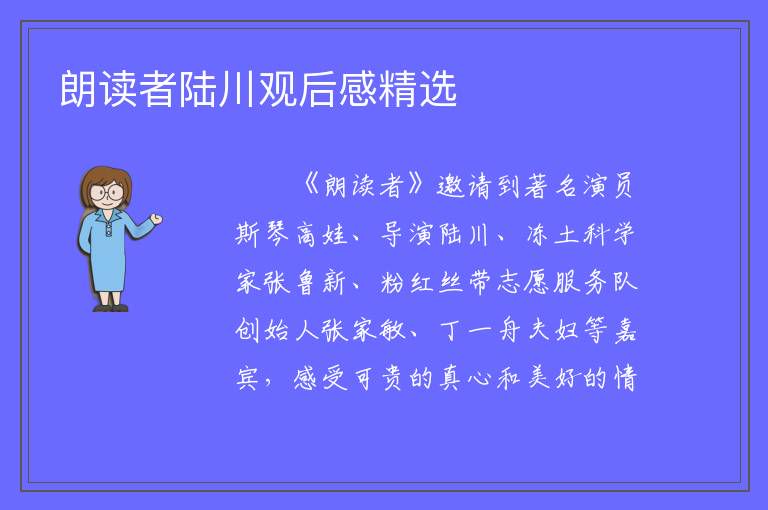 朗读者陆川观后感精选

《朗读者》邀请到著名演员斯琴高娃、导演陆川、冻土科学家张鲁新、粉红丝带志愿服务队创始人张家敏、丁一舟夫妇等嘉宾，感受可贵的真心和美好的情